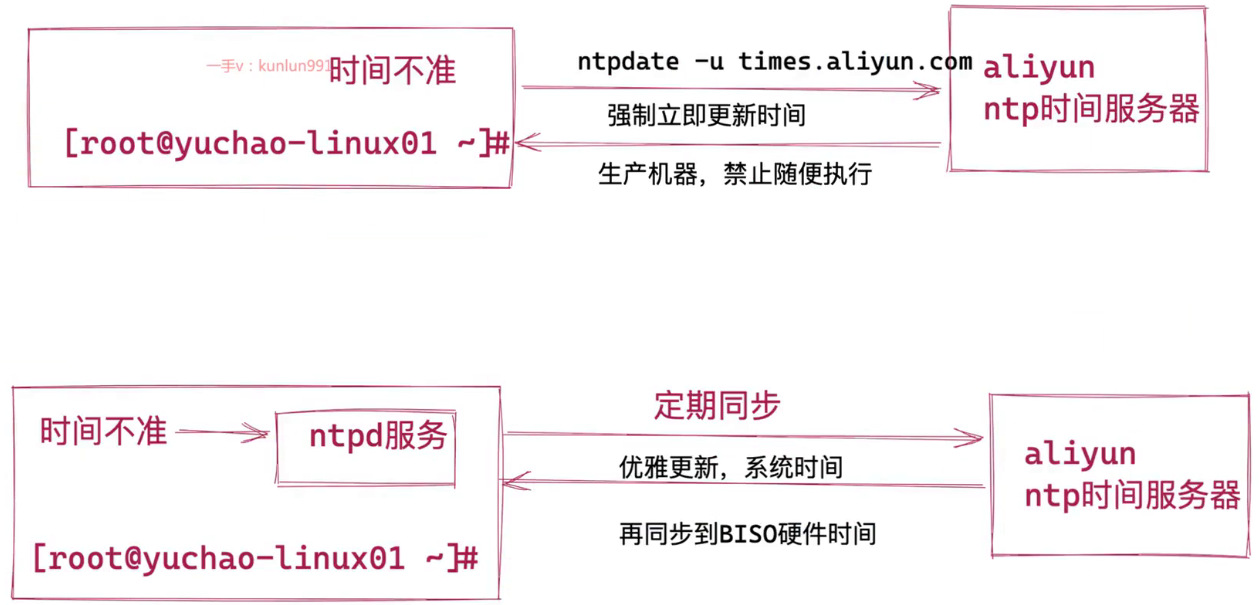 一手v：kunlun991 时间不准

[root@yuchao-linux01 ~]#

ntpdate -u times.aliyun.com

强制立即更新时间

生产机器，禁止随便执行

aliyun
ntp时间服务器

时间不准

ntpd服务

[root@yuchao-linux01 ~]#

定期同步

优雅更新，系统时间

再同步到BISO硬件时间

aliyun
ntp时间服务器